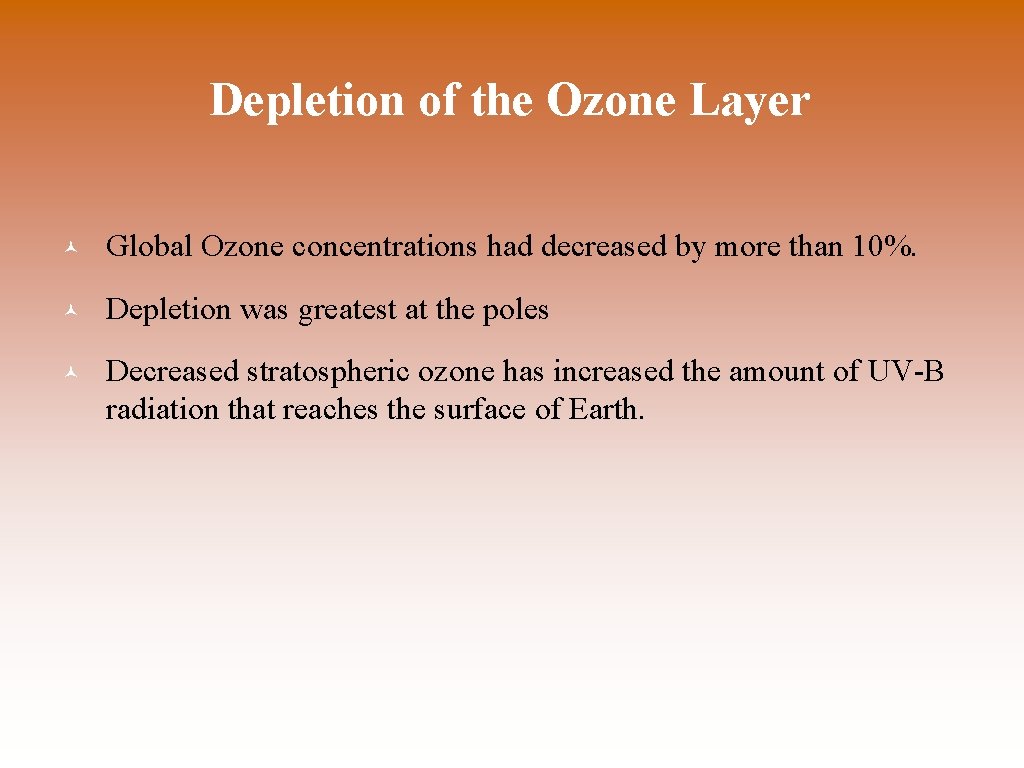 Depletion of the Ozone Layer

© Global Ozone concentrations had decreased by more than 10%.

© Depletion was greatest at the poles

© Decreased stratospheric ozone has increased the amount of UV-B radiation that reaches the surface of Earth.